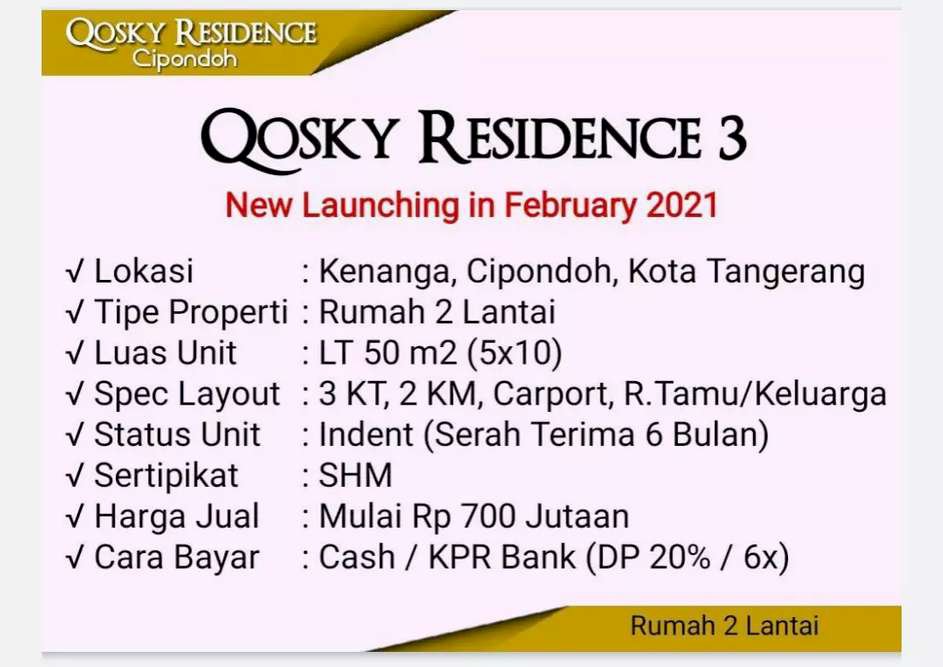 QOSKY RESIDENCE
Cipondoh

QOSKY RESIDENCE 3

New Launching in February 2021

√ Lokasi : Kenanga, Cipondoh, Kota Tangerang
√ Tipe Properti : Rumah 2 Lantai
√ Luas Unit : LT 50 m2 (5x10)
√ Spec Layout : 3 KT, 2 KM, Carport, R.Tamu/Keluarga
√ Status Unit : Indent (Serah Terima 6 Bulan)
√ Sertipikat : SHM
√ Harga Jual : Mulai Rp 700 Jutaan
√ Cara Bayar : Cash / KPR Bank (DP 20% / 6x)

Rumah 2 Lantai